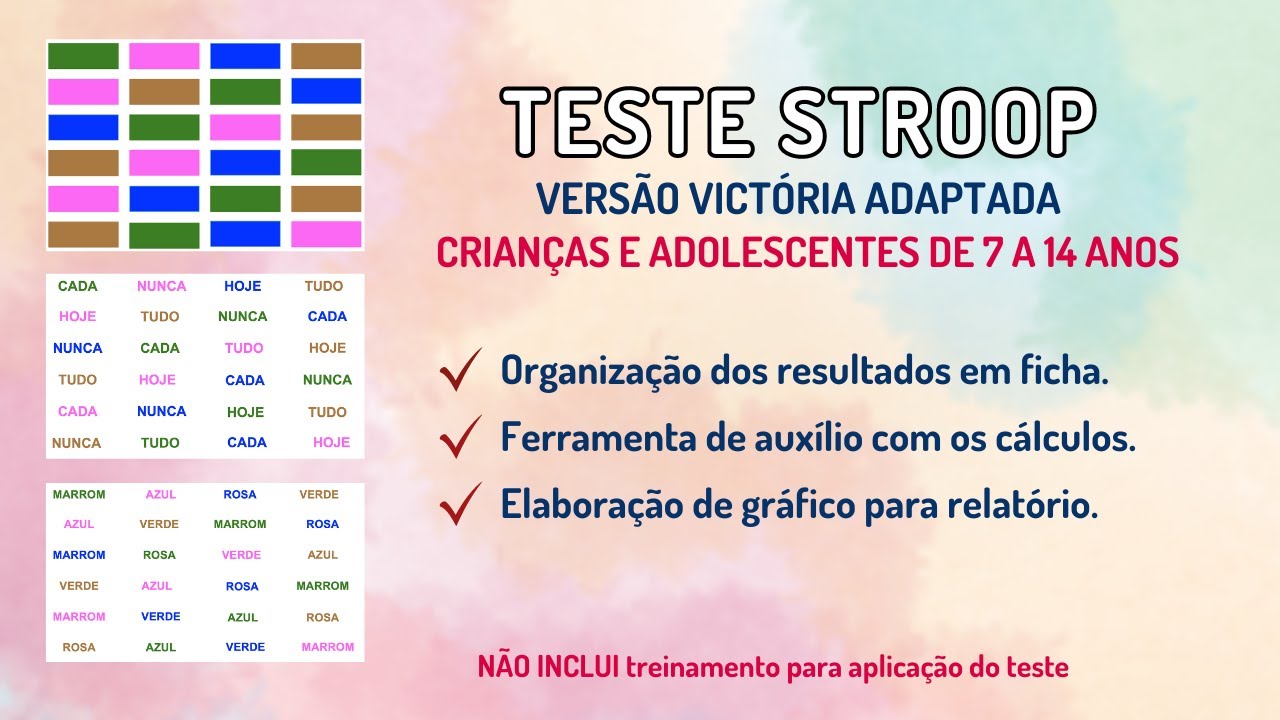 | CADA | NUNCA | HOJE | TUDO |
|---|---|---|---|
| HOJE | TUDO | NUNCA | CADA |
| NUNCA | CADA | TUDO | HOJE |
| TUDO | HOJE | CADA | NUNCA |
| CADA | NUNCA | HOJE | TUDO |
| NUNCA | TUDO | CADA | HOJE |

| MARROM | AZUL | ROSA | VERDE |
|---|---|---|---|
| AZUL | VERDE | MARROM | ROSA |
| MARROM | ROSA | VERDE | AZUL |
| VERDE | AZUL | ROSA | MARROM |
| MARROM | VERDE | AZUL | ROSA |
| ROSA | AZUL | VERDE | MARROM |

TESTE STROOP
VERSÃO VICTÓRIA ADAPTADA
CRIANÇAS E ADOLESCENTES DE 7 A 14 ANOS

Organização dos resultados em ficha.
Ferramenta de auxílio com os cálculos.
Elaboração de gráfico para relatório.

NÃO INCLUI treinamento para aplicação do teste